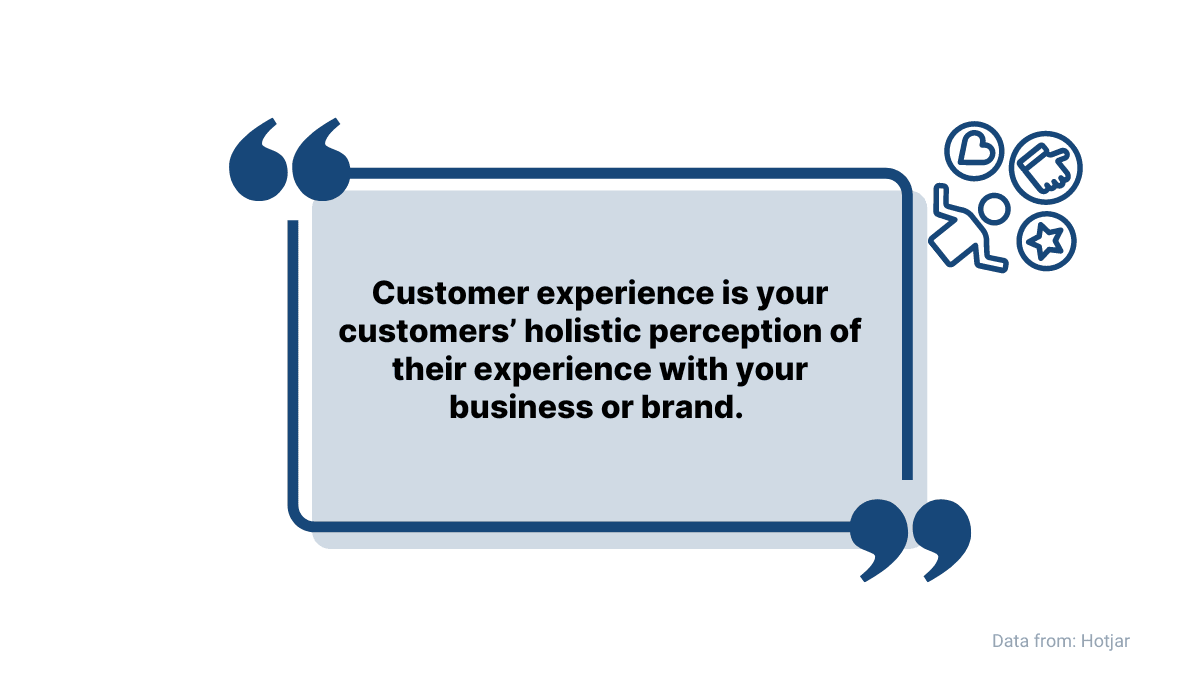 Customer experience is your customers’ holistic perception of their experience with your business or brand.

Data from: Hotjar